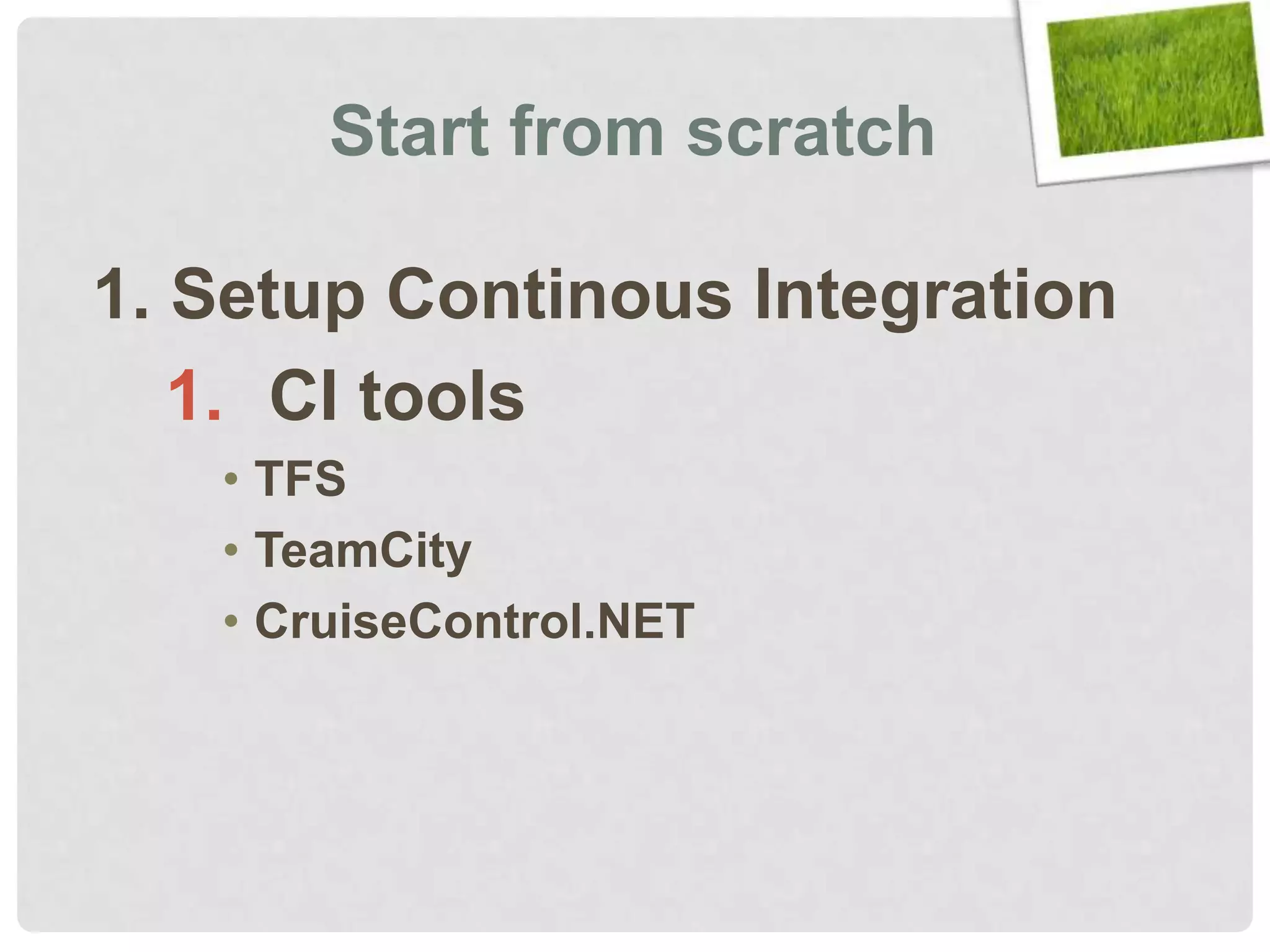 Start from scratch

1. Setup Continous Integration

1. CI tools

• TFS
• TeamCity
• CruiseControl.NET